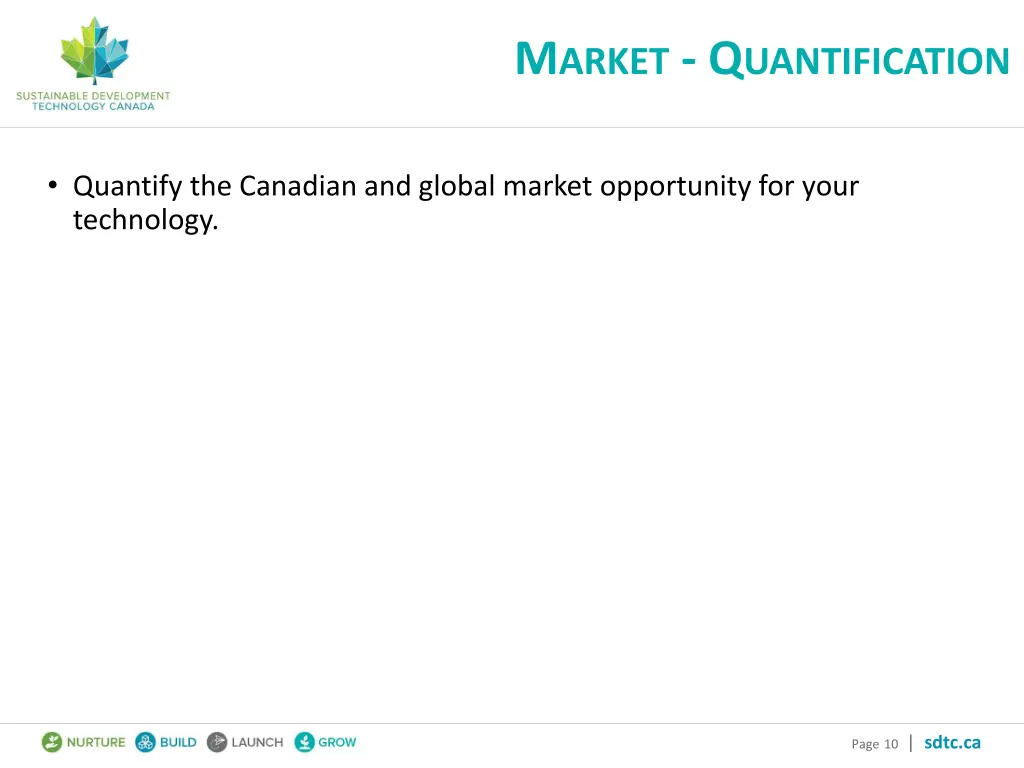 SUSTAINABLE DEVELOPMENT TECHNOLOGY CANADA

MARKET - QUANTIFICATION

• Quantify the Canadian and global market opportunity for your technology.

NURTURE BUILD LAUNCH GROW

Page 10 | sdtc.ca